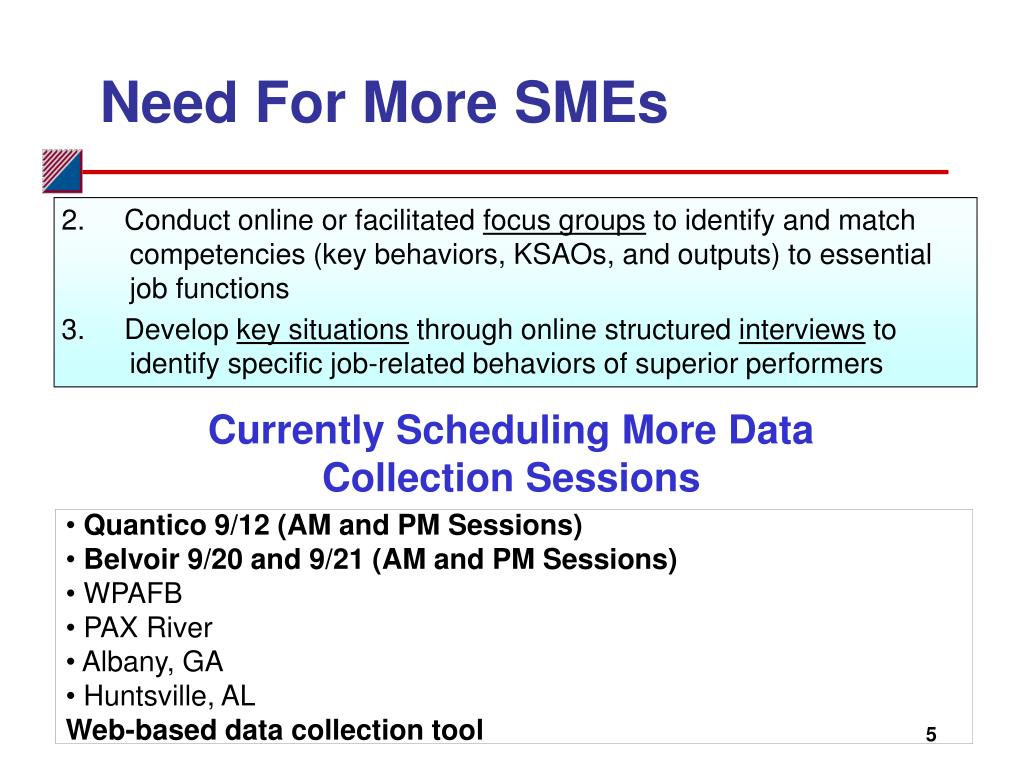 Need For More SMEs

2. Conduct online or facilitated focus groups to identify and match competencies (key behaviors, KSAOs, and outputs) to essential job functions

3. Develop key situations through online structured interviews to identify specific job-related behaviors of superior performers

Currently Scheduling More Data Collection Sessions

• Quantico 9/12 (AM and PM Sessions)
• Belvoir 9/20 and 9/21 (AM and PM Sessions)
• WPAFB
• PAX River
• Albany, GA
• Huntsville, AL
Web-based data collection tool

5